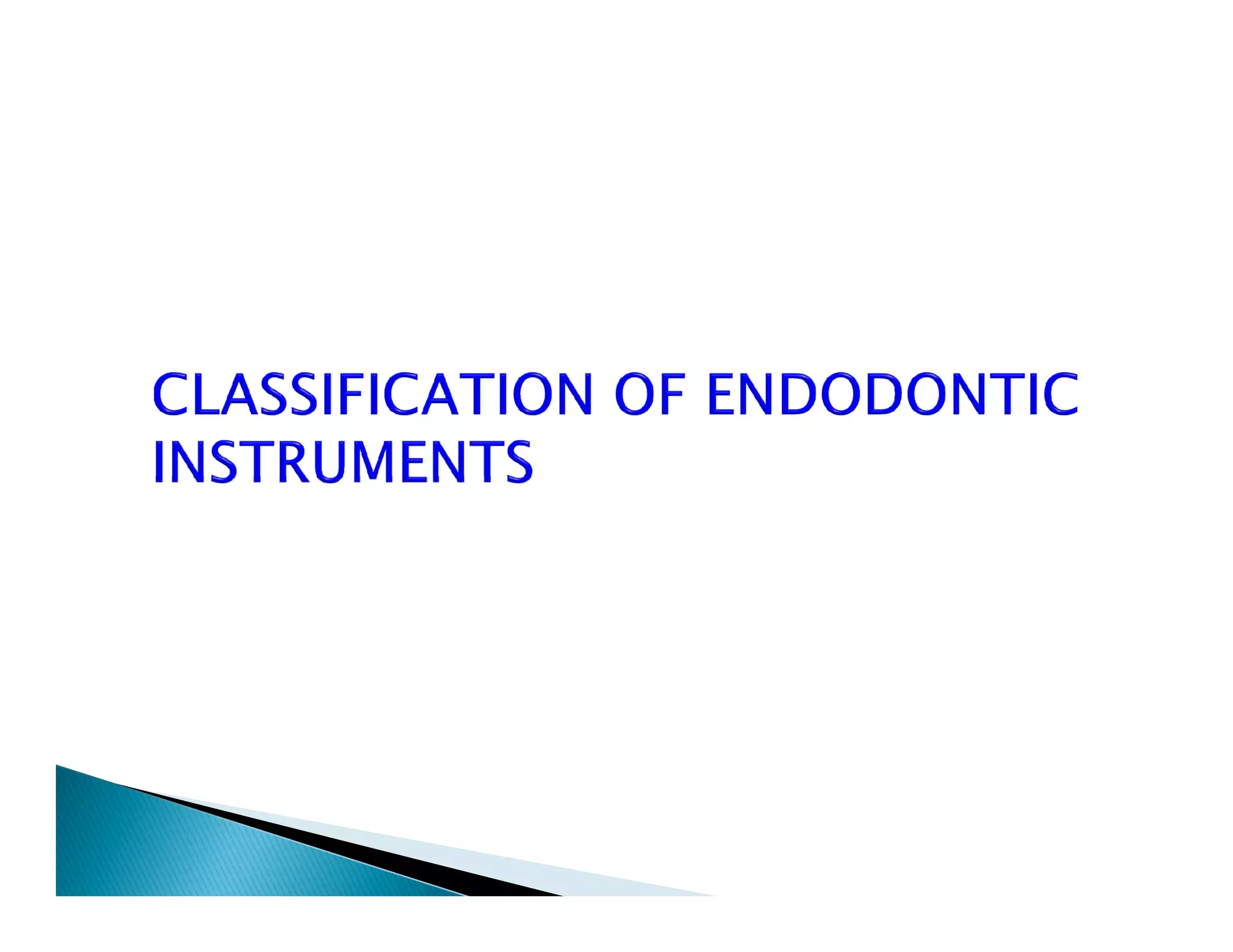 CLASSIFICATION OF ENDODONTIC INSTRUMENTS